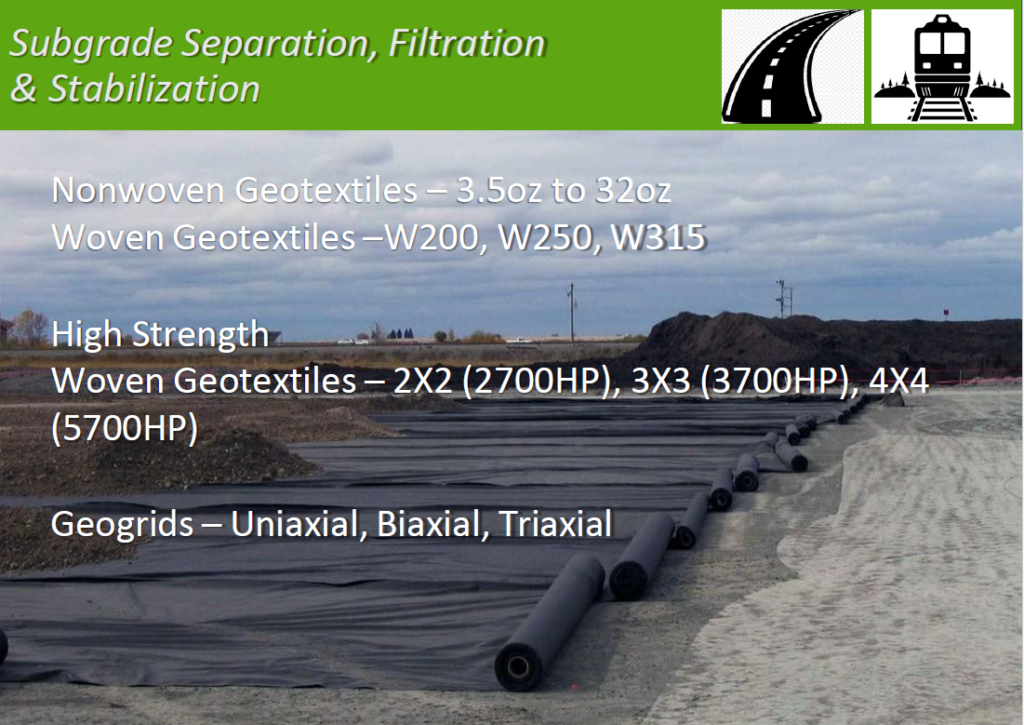 Subgrade Separation, Filtration & Stabilization

Nonwoven Geotextiles – 3.5oz to 32oz
Woven Geotextiles –W200, W250, W315

High Strength
Woven Geotextiles – 2X2 (2700HP), 3X3 (3700HP), 4X4 (5700HP)

Geogrids – Uniaxial, Biaxial, Triaxial